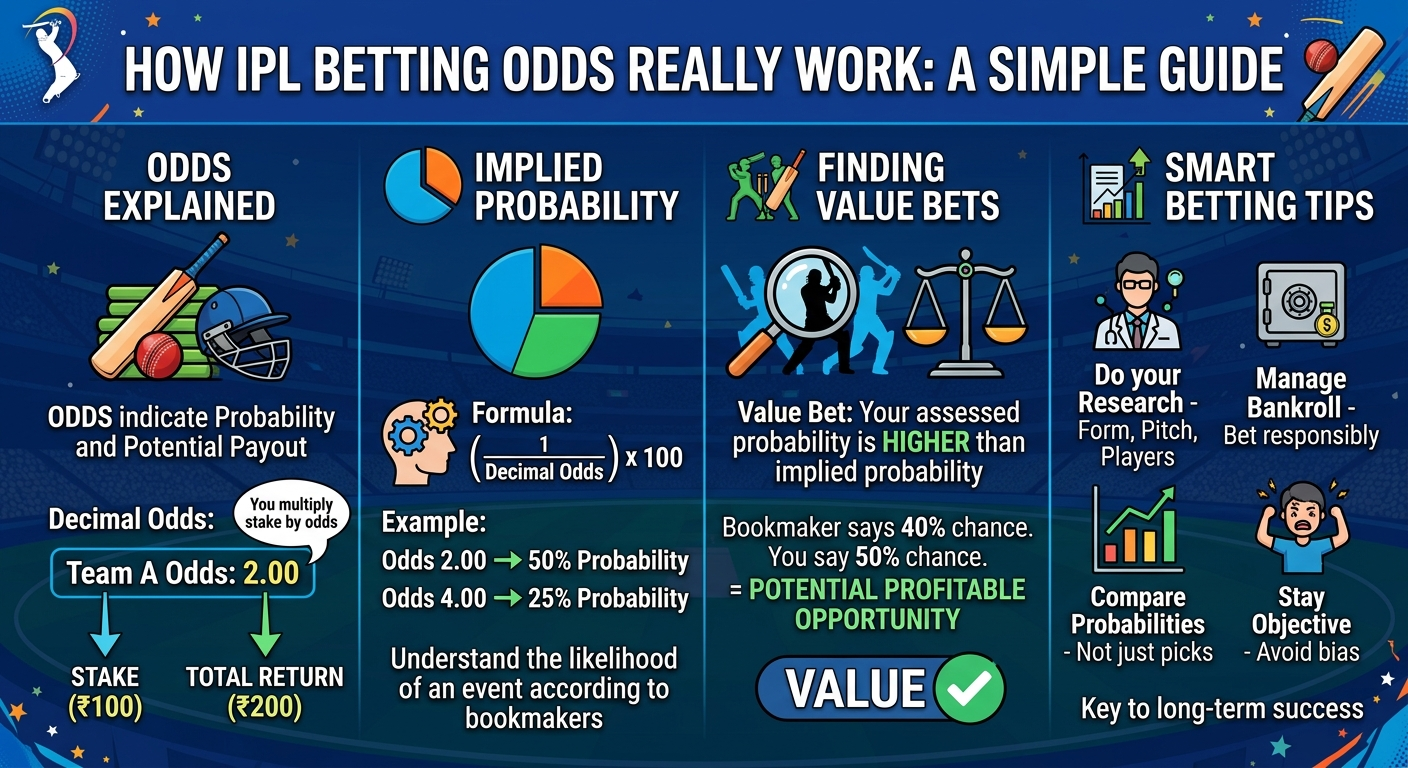 HOW IPL BETTING ODDS REALLY WORK: A SIMPLE GUIDE

ODDS EXPLAINED

ODDS indicate Probability and Potential Payout

Decimal Odds:

You multiply stake by odds

Team A Odds: 2.00

STAKE (₹100)

TOTAL RETURN (₹200)

IMPLIED PROBABILITY

Formula:

$\left(\frac{1}{\text{Decimal Odds}}\right) \times 100$

Example:

Odds 2.00 → 50% Probability

Odds 4.00 → 25% Probability

Understand the likelihood of an event according to bookmakers

FINDING VALUE BETS

Value Bet: Your assessed probability is HIGHER than implied probability

Bookmaker says 40% chance. You say 50% chance.

= POTENTIAL PROFITABLE OPPORTUNITY

VALUE

SMART BETTING TIPS

Do your Research - Form, Pitch, Players

Manage Bankroll - Bet responsibly

Compare Probabilities - Not just picks

Stay Objective - Avoid bias

Key to long-term success